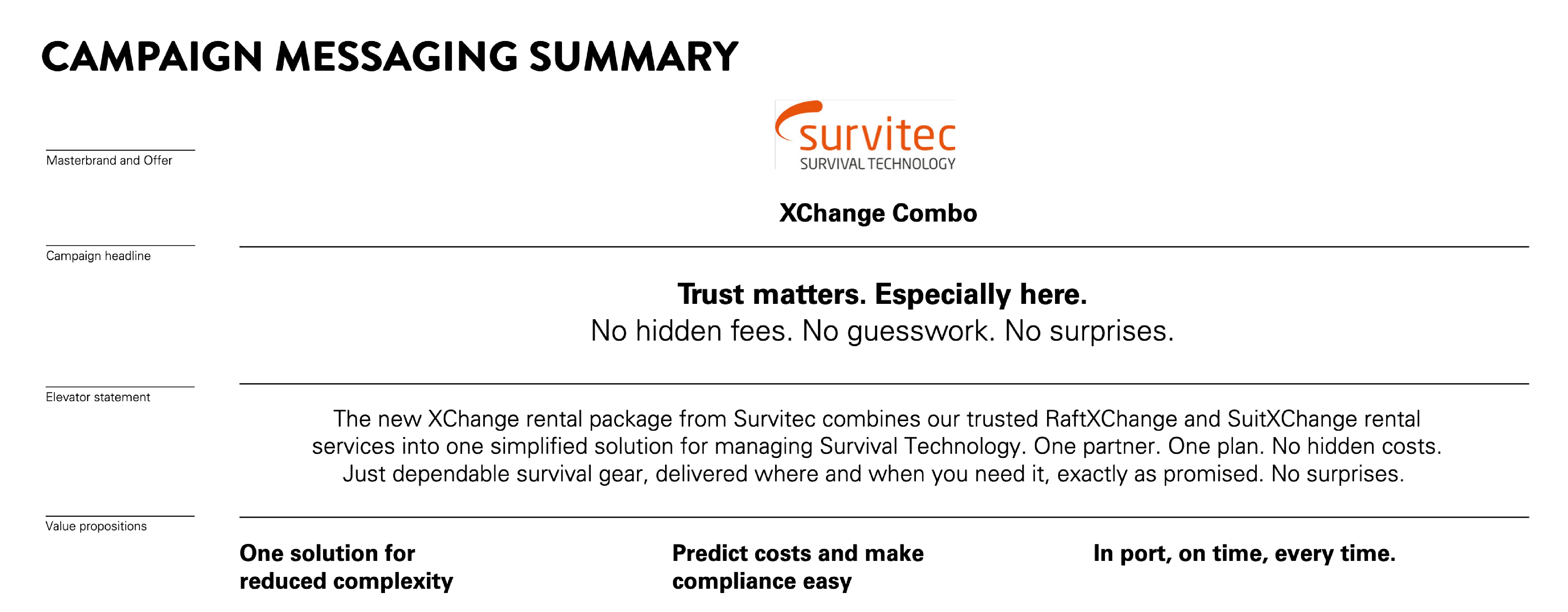 CAMPAIGN MESSAGING SUMMARY

Masterbrand and Offer

survitec
SURVIVAL TECHNOLOGY

XChange Combo

Campaign headline

Trust matters. Especially here.
No hidden fees. No guesswork. No surprises.

Elevator statement

The new XChange rental package from Survitec combines our trusted RaftXChange and SuitXChange rental services into one simplified solution for managing Survival Technology. One partner. One plan. No hidden costs. Just dependable survival gear, delivered where and when you need it, exactly as promised. No surprises.

Value propositions

One solution for reduced complexity

Predict costs and make compliance easy

In port, on time, every time.